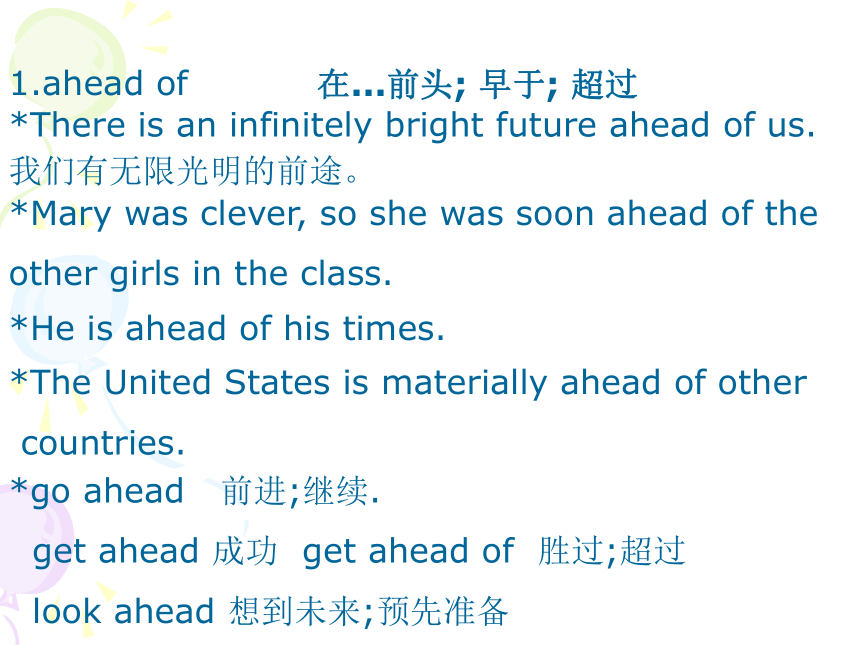 1.ahead of 在...前头; 早于; 超过
*There is an infinitely bright future ahead of us.
我们有无限光明的前途。
*Mary was clever, so she was soon ahead of the other girls in the class.
*He is ahead of his times.
*The United States is materially ahead of other countries.
*go ahead 前进;继续.
get ahead 成功 get ahead of 胜过;超过
look ahead 想到未来;预先准备